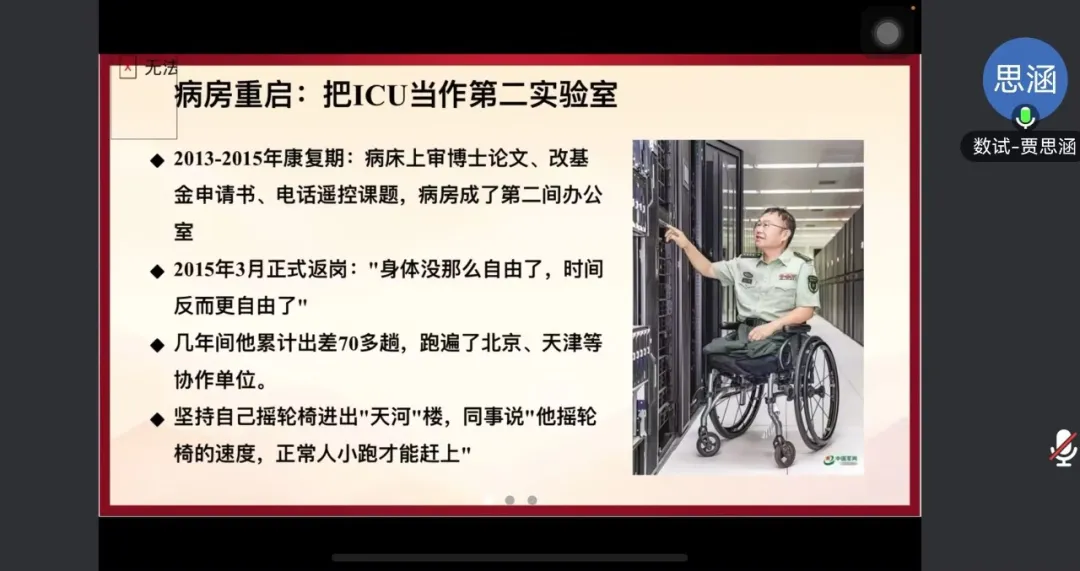 无法

病房重启：把ICU当作第二实验室

◆ 2013-2015年康复期：病床上审博士论文、改基金申请书、电话遥控课题，病房成了第二间办公室

◆ 2015年3月正式返岗："身体没那么自由了，时间反而更自由了"

◆ 几年间他累计出差70多趟，跑遍了北京、天津等协作单位。

◆ 坚持自己摇轮椅进出"天河"楼，同事说"他摇轮椅的速度，正常人小跑才能赶上"

中国军网

思涵

数试-贾思涵